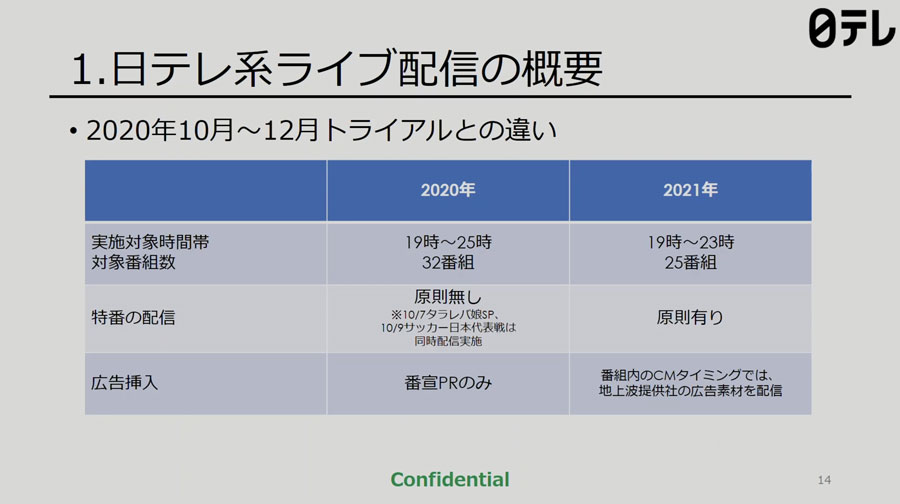 日テレ

1.日テレ系ライブ配信の概要

• 2020年10月～12月トライアルとの違い

| | 2020年 | 2021年 |
|---|---|---|
| 実施対象時間帯 対象番組数 | 19時～25時 32番組 | 19時～23時 25番組 |
| 特番の配信 | 原則無し ※10/7タラレバ娘SP、10/9サッカー日本代表戦は同時配信実施 | 原則有り |
| 広告挿入 | 番宣PRのみ | 番組内のCMタイミングでは、地上波提供社の広告素材を配信 |

Confidential

14